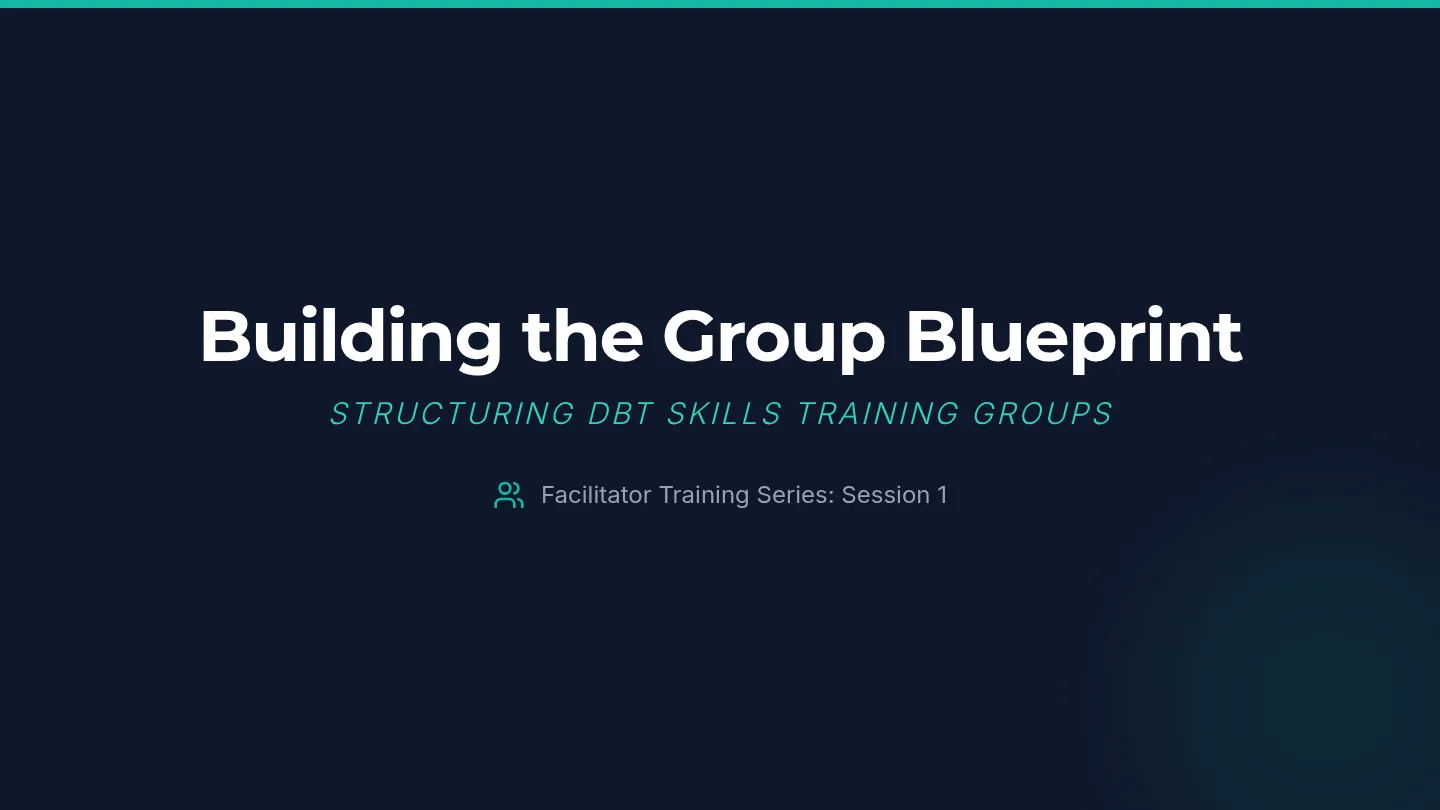 Building the Group Blueprint

STRUCTURING DBT SKILLS TRAINING GROUPS

Facilitator Training Series: Session 1